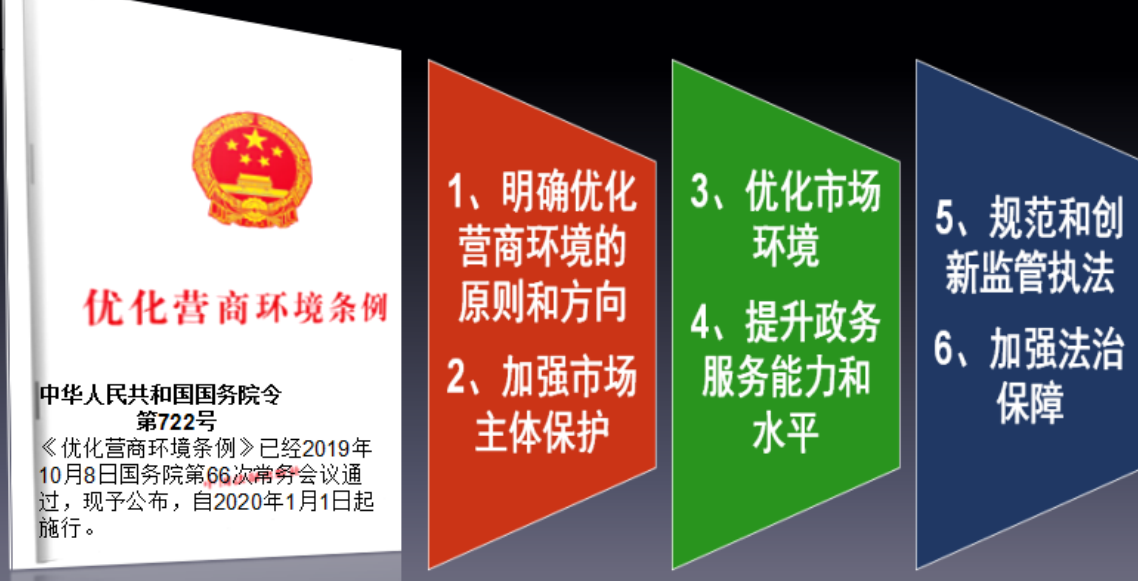 优化营商环境条例

中华人民共和国国务院令
第722号
《优化营商环境条例》已经2019年10月8日国务院第66次常务会议通过，现予公布，自2020年1月1日起施行。

1、明确优化营商环境的原则和方向

2、加强市场主体保护

3、优化市场环境

4、提升政务服务能力和水平

5、规范和创新监管执法

6、加强法治保障